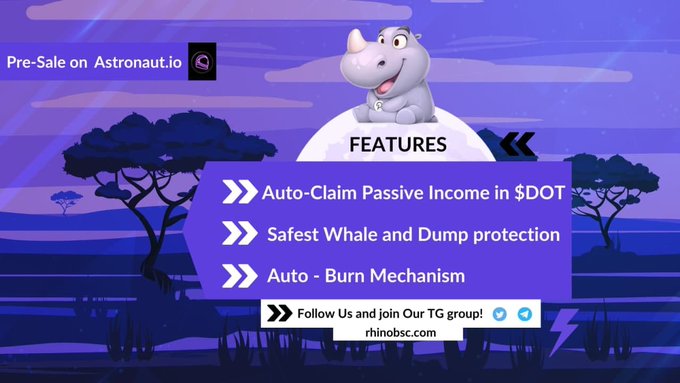 Pre-Sale on Astronaut.io

FEATURES

Auto-Claim Passive Income in \$DOT

Safest Whale and Dump protection

Auto - Burn Mechanism

Follow Us and join Our TG group!

rhinobsc.com